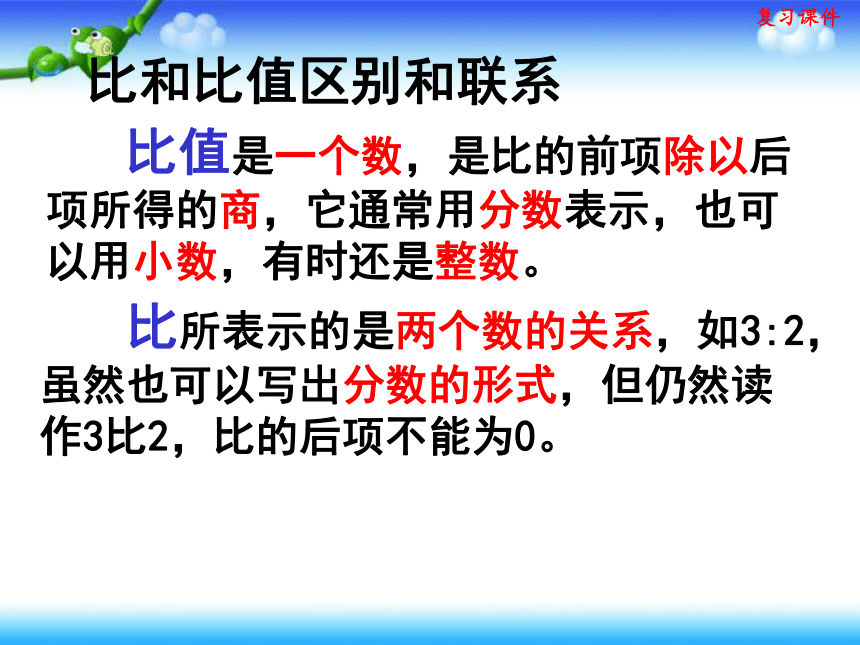 复习课件

比和比值区别和联系

比值是一个数，是比的前项除以后项所得的商，它通常用分数表示，也可以用小数，有时还是整数。

比所表示的是两个数的关系，如3:2，虽然也可以写出分数的形式，但仍然读作3比2，比的后项不能为0。